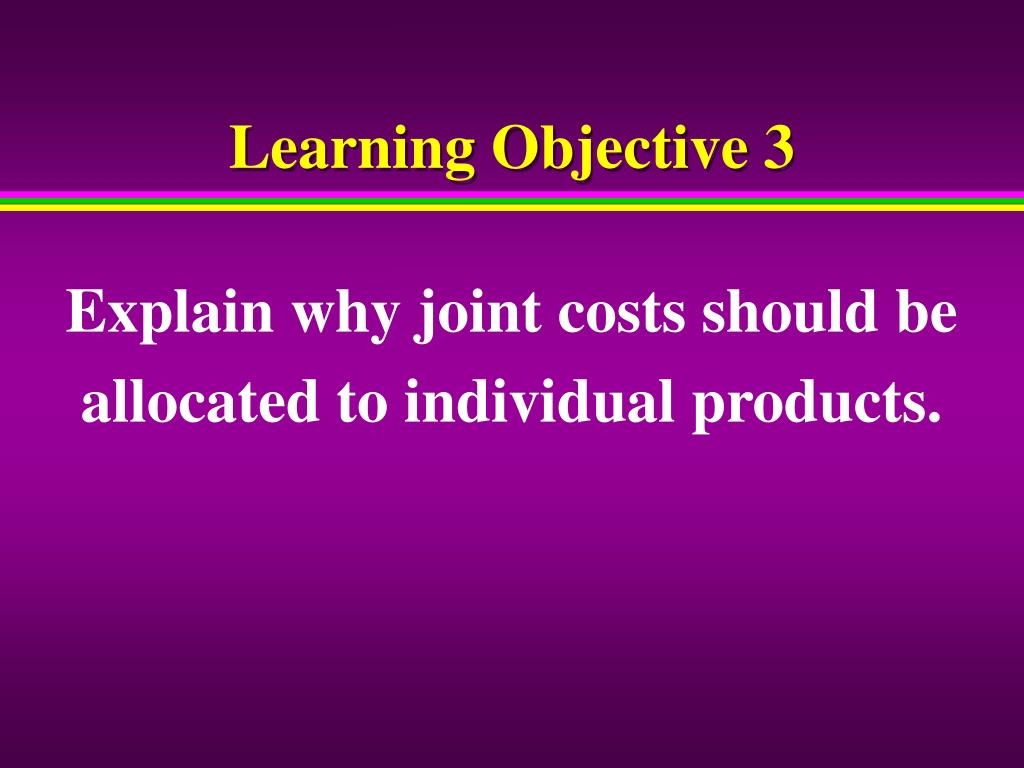 Learning Objective 3

Explain why joint costs should be allocated to individual products.